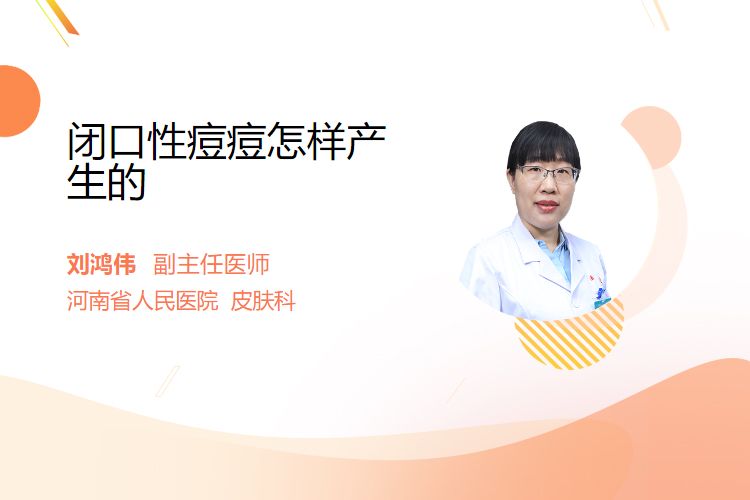 闭口性痘痘怎样产生的

刘鸿伟 副主任医师
河南省人民医院 皮肤科